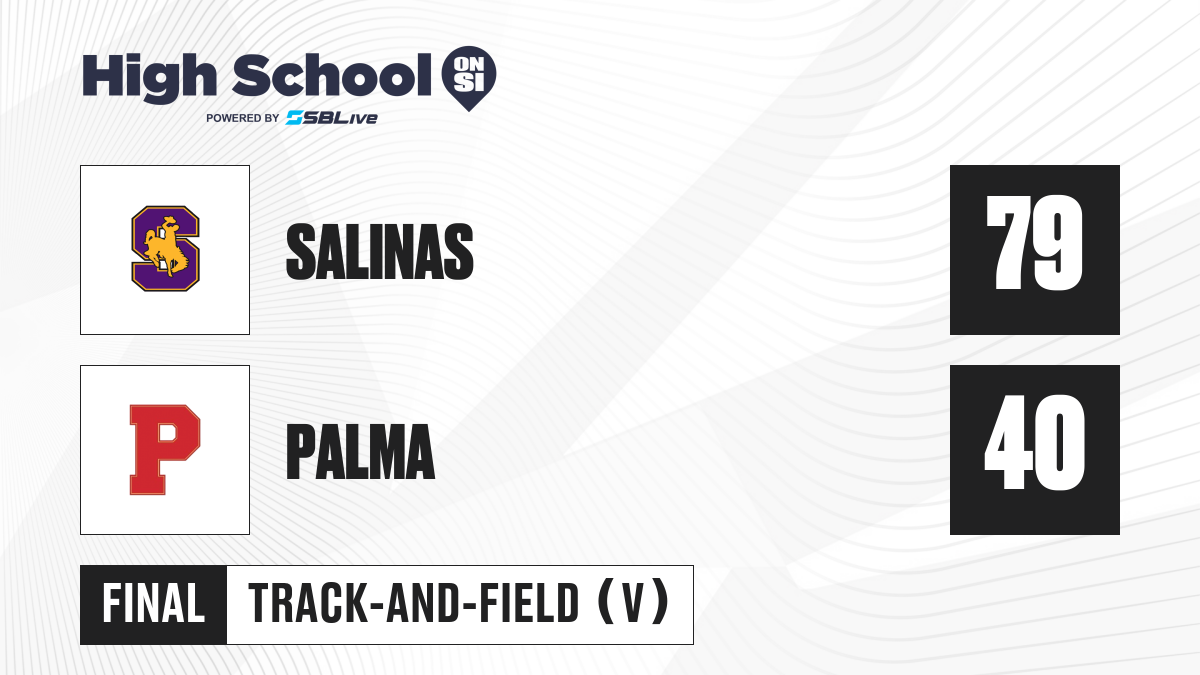 High School ON SI
POWERED BY SBLive

S

SALINAS

79

P

PALMA

40

FINAL

TRACK-AND-FIELD (V)